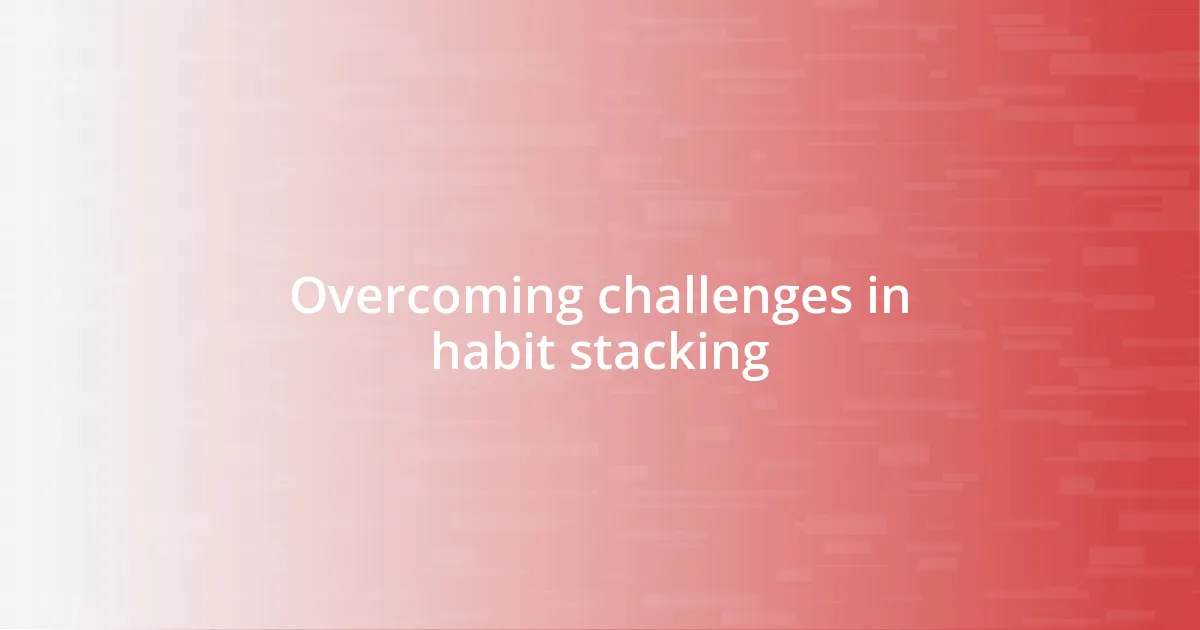 Overcoming challenges in habit stacking